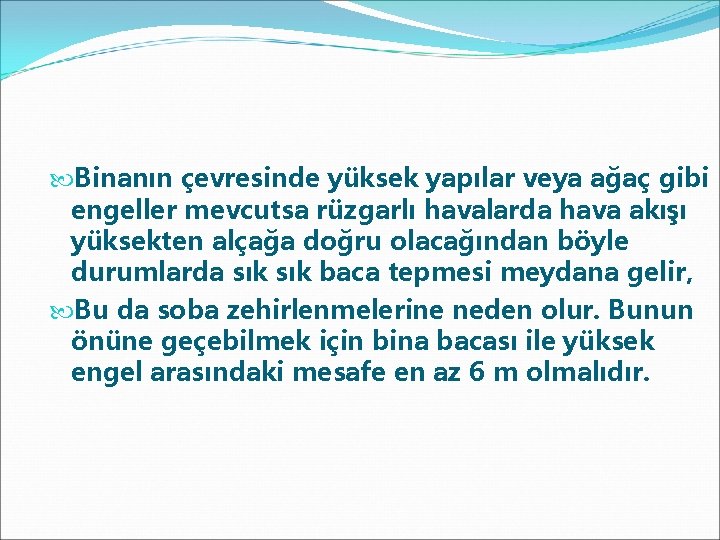 Binanın çevresinde yüksek yapılar veya ağaç gibi engeller mevcutsa rüzgarlı havalarda hava akışı yüksekten alçağa doğru olacağından böyle durumlarda sık sık baca tepmesi meydana gelir,

Bu da soba zehirlenmelerine neden olur. Bunun önüne geçebilmek için bina bacası ile yüksek engel arasındaki mesafe en az 6 m olmalıdır.